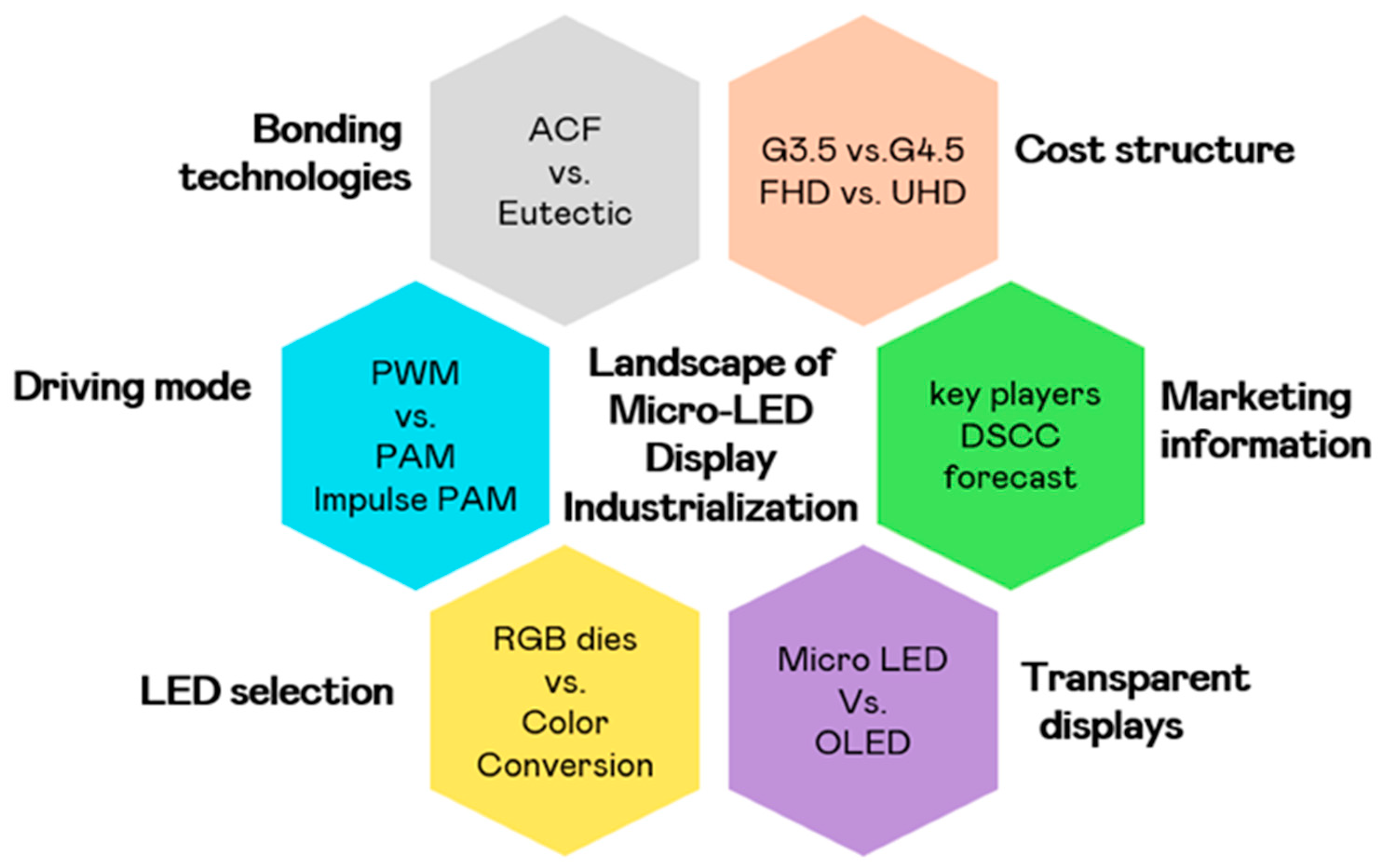 Bonding technologies

ACF
vs.
Eutectic

G3.5 vs.G4.5
FHD vs. UHD

Cost structure

Driving mode

PWM
vs.
PAM
Impulse PAM

Landscape of Micro-LED Display Industrialization

key players
DSCC
forecast

Marketing information

LED selection

RGB dies
vs.
Color
Conversion

Micro LED
Vs.
OLED

Transparent displays